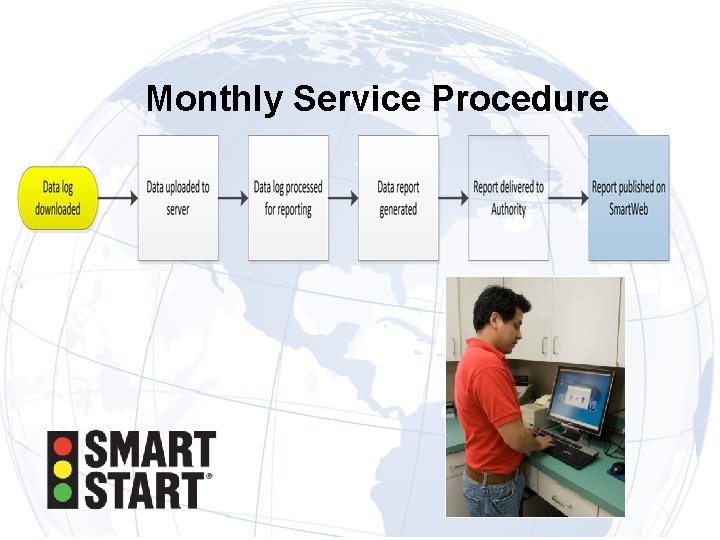 Monthly Service Procedure

Data log downloaded

Data uploaded to server

Data log processed for reporting

Data report generated

Report delivered to Authority

Report published on SmartWeb

SMART START®